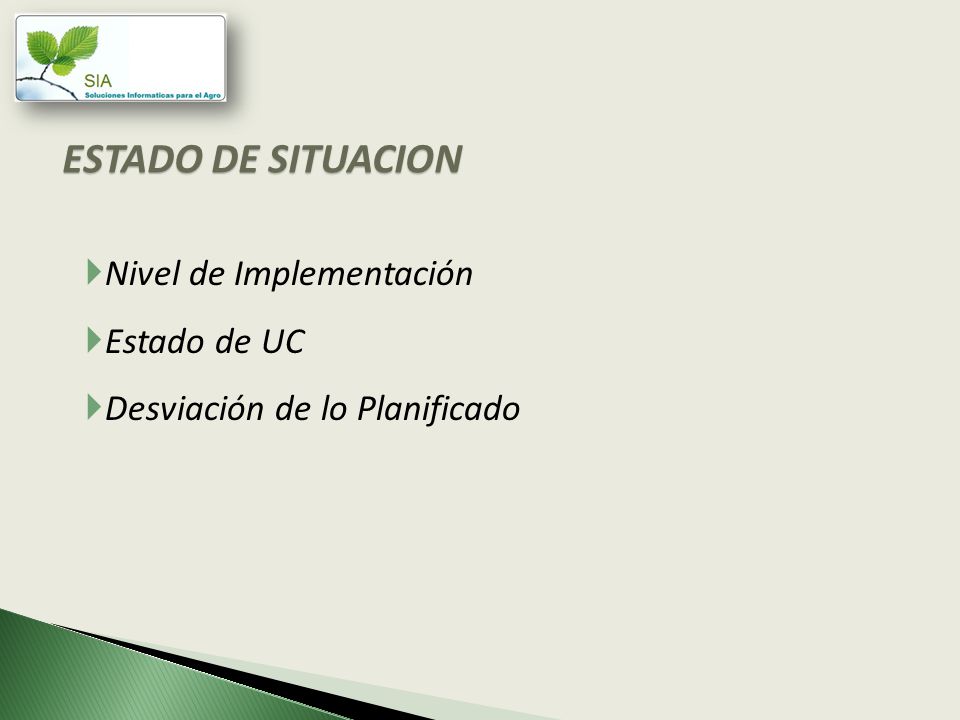 SIA
Soluciones Informaticas para el Agro

ESTADO DE SITUACION

Nivel de Implementación

Estado de UC

Desviación de lo Planificado